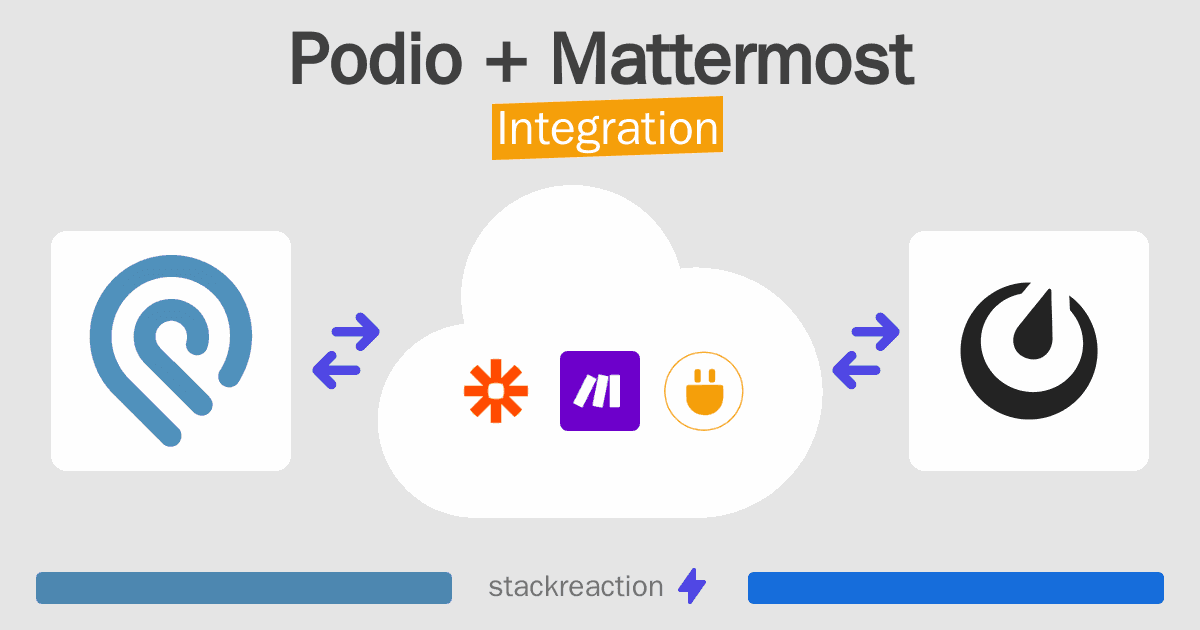 Podio + Mattermost
Integration

stackreaction